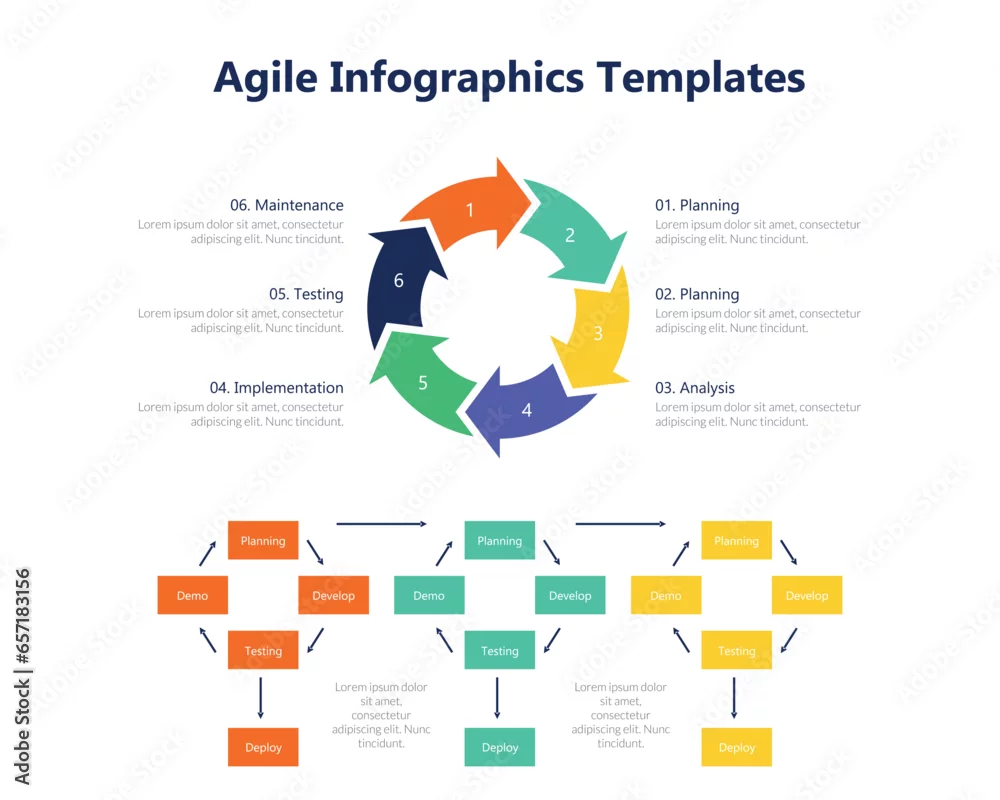 Agile Infographics Templates

06. Maintenance
Lorem ipsum dolor sit amet, consectetur adipiscing elit. Nunc tincidunt.

05. Testing
Lorem ipsum dolor sit amet, consectetur adipiscing elit. Nunc tincidunt.

04. Implementation
Lorem ipsum dolor sit amet, consectetur adipiscing elit. Nunc tincidunt.

1
2
3
4
5
6

01. Planning
Lorem ipsum dolor sit amet, consectetur adipiscing elit. Nunc tincidunt.

02. Planning
Lorem ipsum dolor sit amet, consectetur adipiscing elit. Nunc tincidunt.

03. Analysis
Lorem ipsum dolor sit amet, consectetur adipiscing elit. Nunc tincidunt.

Planning
Demo
Develop
Testing
Deploy

Lorem ipsum dolor sit amet, consectetur adipiscing elit. Nunc tincidunt.

Planning
Demo
Develop
Testing
Deploy

Lorem ipsum dolor sit amet, consectetur adipiscing elit. Nunc tincidunt.

Planning
Demo
Develop
Testing
Deploy

Adobe Stock | #657183156